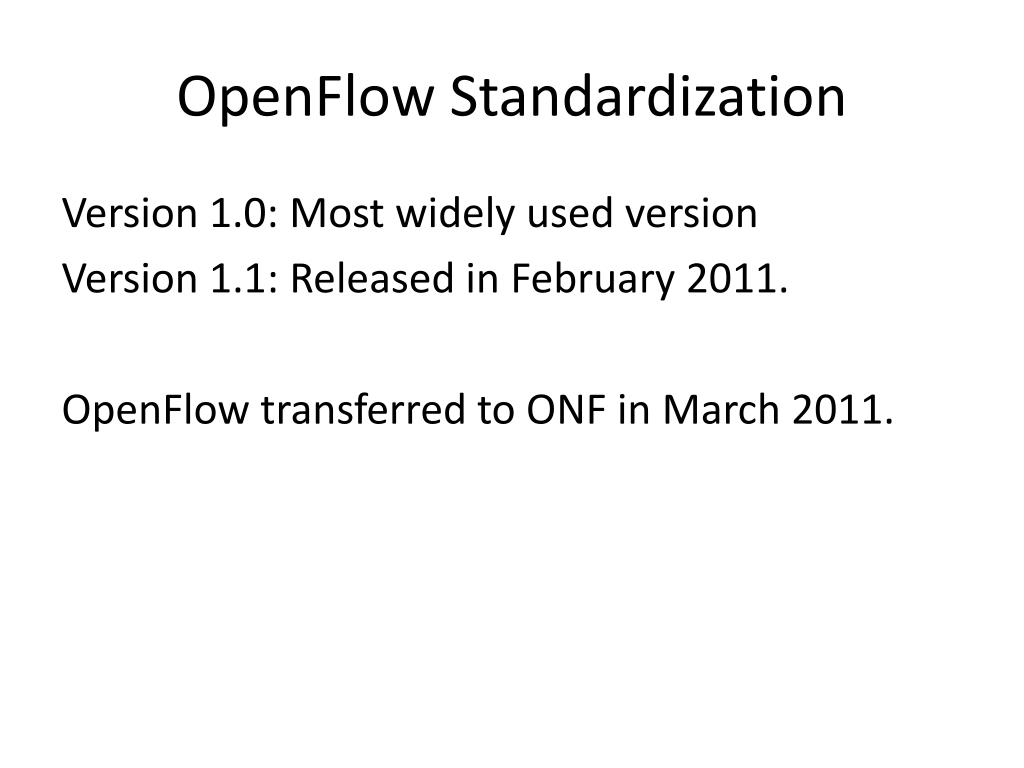 OpenFlow Standardization

Version 1.0: Most widely used version
Version 1.1: Released in February 2011.

OpenFlow transferred to ONF in March 2011.